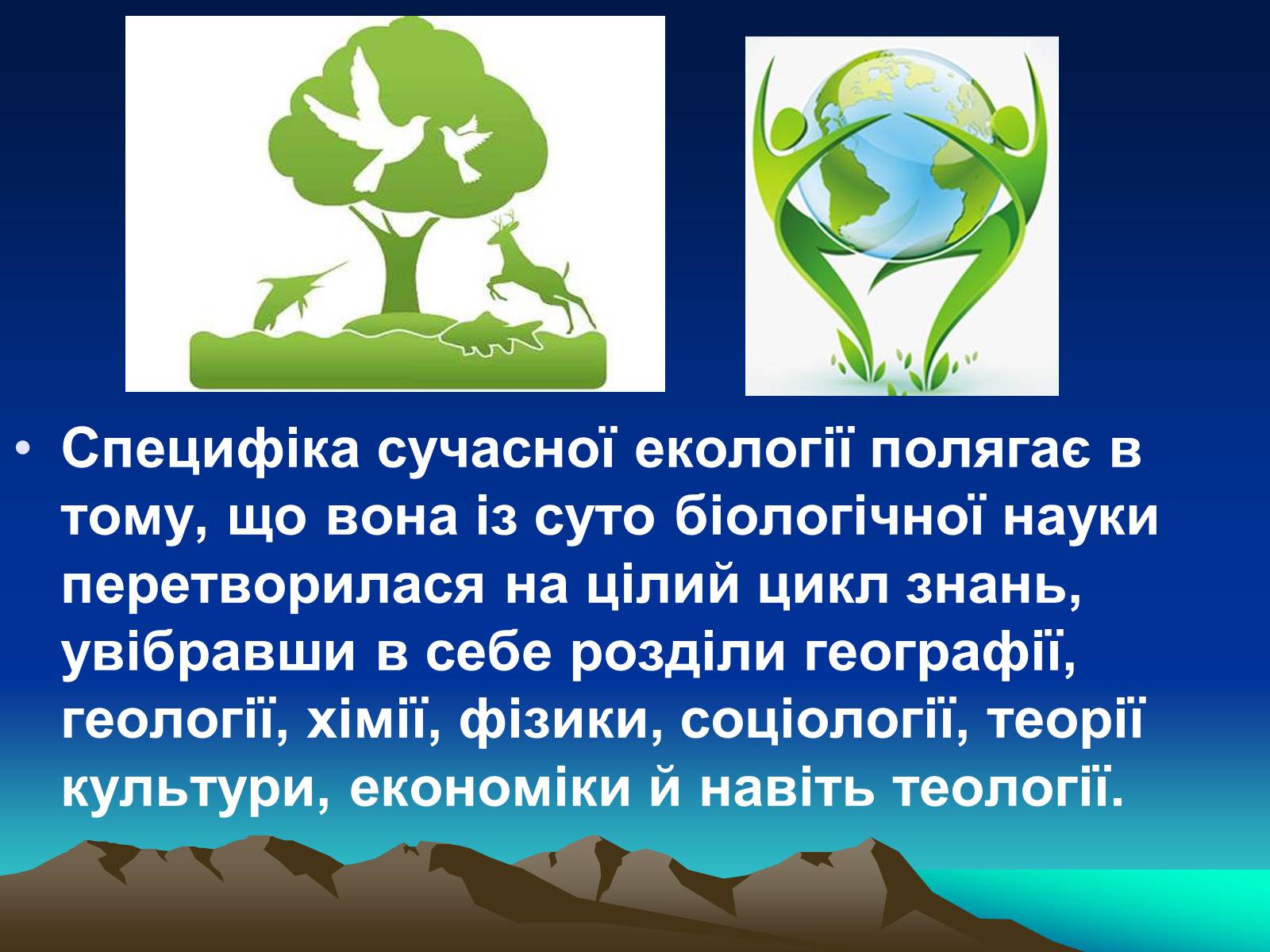 • Специфіка сучасної екології полягає в тому, що вона із суто біологічної науки перетворилася на цілий цикл знань, увібравши в себе розділи географії, геології, хімії, фізики, соціології, теорії культури, економіки й навіть теології.